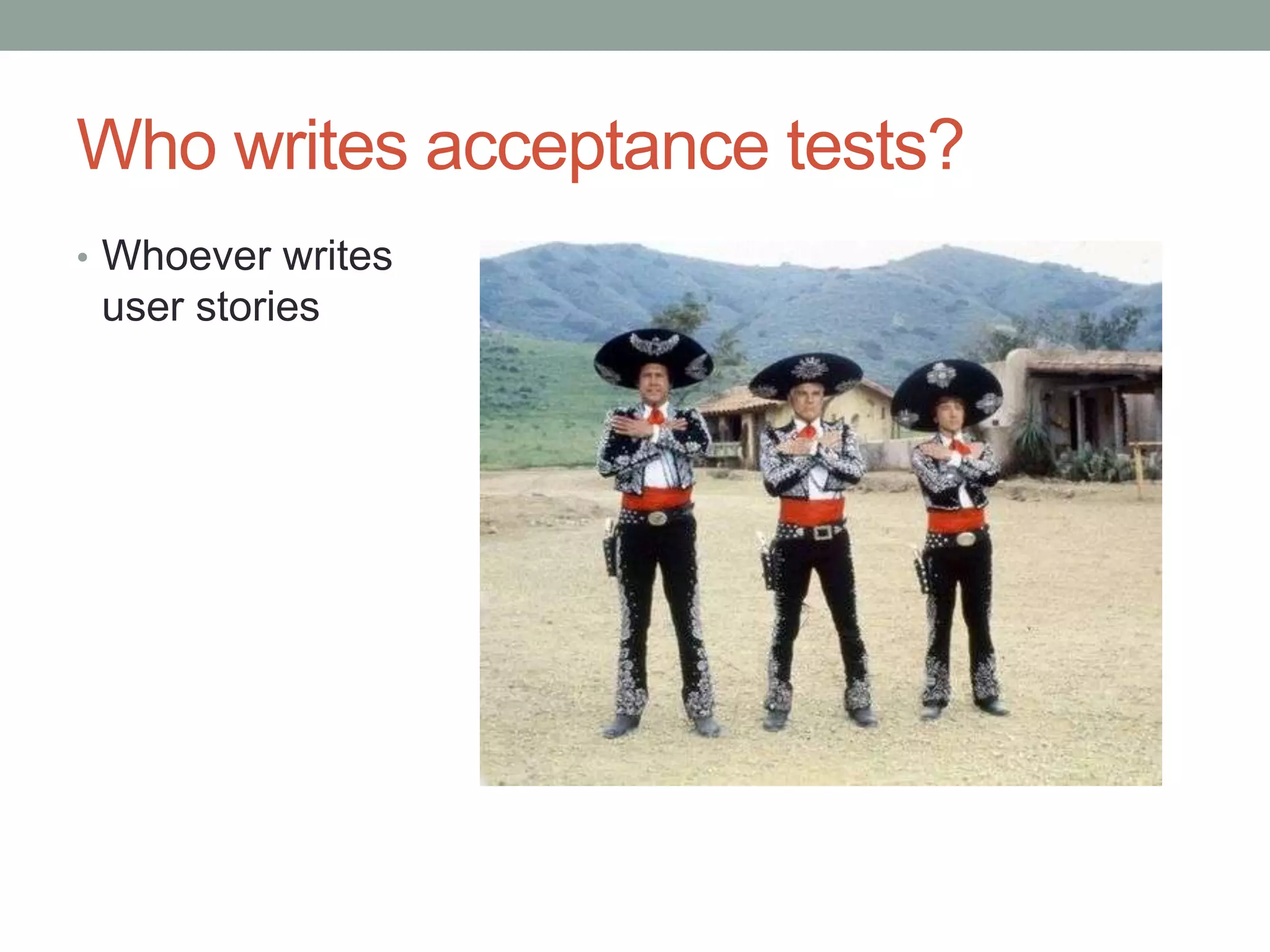 Who writes acceptance tests?

• Whoever writes user stories